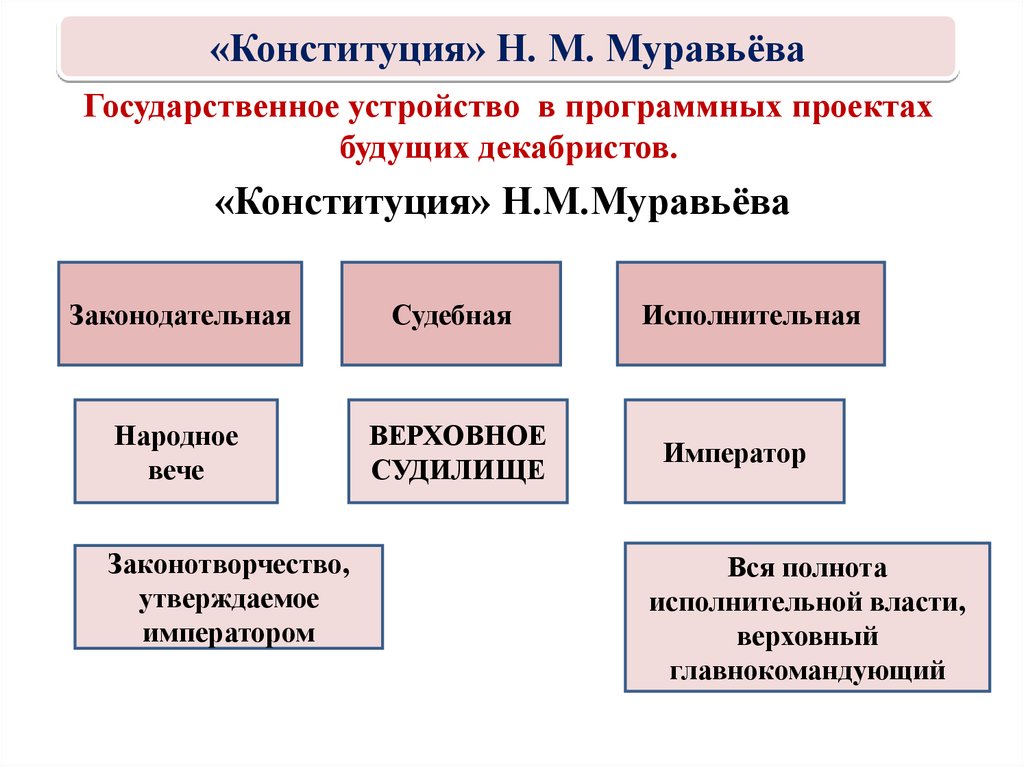 «Конституция» Н. М. Муравьёва

Государственное устройство в программных проектах будущих декабристов.

«Конституция» Н.М.Муравьёва

Законодательная

Судебная

Исполнительная

Народное вече

ВЕРХОВНОЕ СУДИЛИЩЕ

Император

Законотворчество, утверждаемое императором

Вся полнота исполнительной власти, верховный главнокомандующий